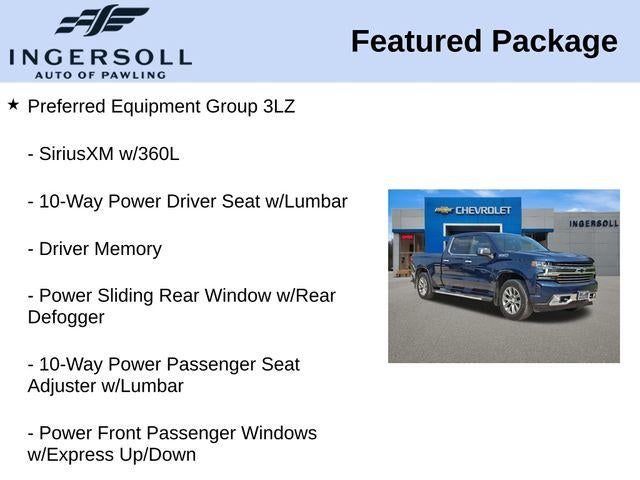 INGERSOLL
AUTO OF PAWLING

Featured Package

★ Preferred Equipment Group 3LZ

- SiriusXM w/360L

- 10-Way Power Driver Seat w/Lumbar

- Driver Memory

- Power Sliding Rear Window w/Rear Defogger

- 10-Way Power Passenger Seat Adjuster w/Lumbar

- Power Front Passenger Windows w/Express Up/Down

CHEVROLET

INGERSOLL